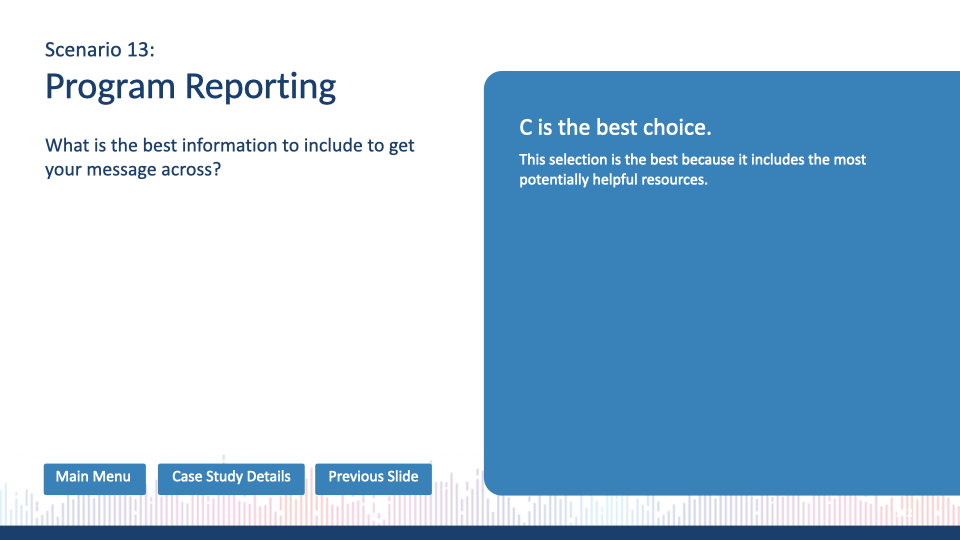 Scenario 13:
Program Reporting

What is the best information to include to get your message across?

C is the best choice.

This selection is the best because it includes the most potentially helpful resources.

Main Menu

Case Study Details

Previous Slide